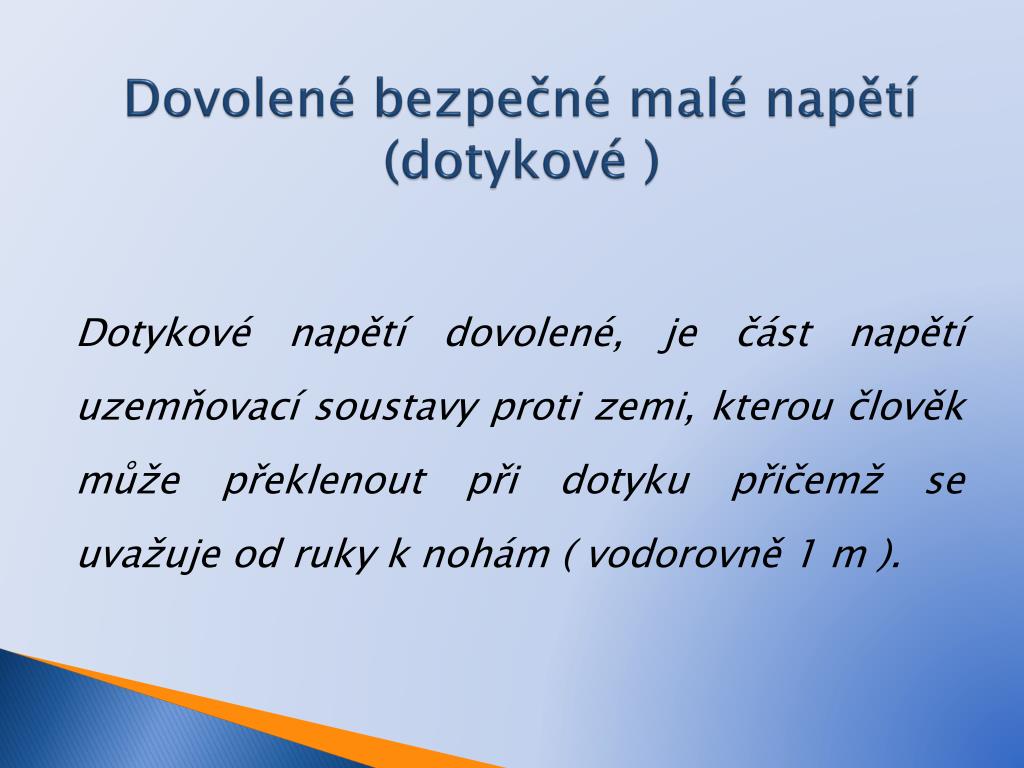 Dovolené bezpečné malé napětí (dotykové )

Dotykové napětí dovolené, je část napětí uzemňovací soustavy proti zemi, kterou člověk může překlenout při dotyku přičemž se uvažuje od ruky k nohám ( vodorovně 1 m ).